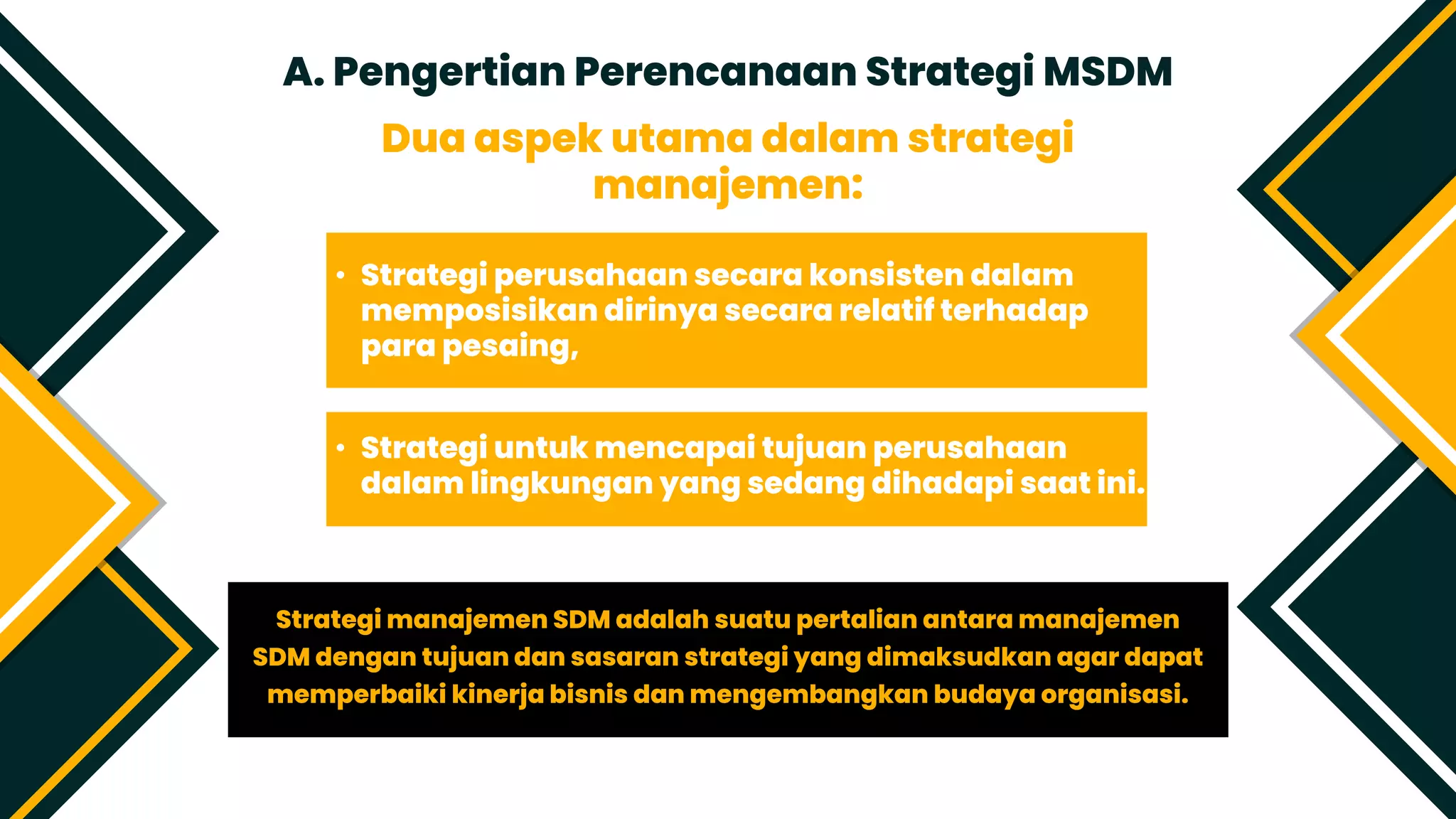 A. Pengertian Perencanaan Strategi MSDM

Dua aspek utama dalam strategi manajemen:

• Strategi perusahaan secara konsisten dalam memposisikan dirinya secara relatif terhadap para pesaing,

• Strategi untuk mencapai tujuan perusahaan dalam lingkungan yang sedang dihadapi saat ini.

Strategi manajemen SDM adalah suatu pertalian antara manajemen SDM dengan tujuan dan sasaran strategi yang dimaksudkan agar dapat memperbaiki kinerja bisnis dan mengembangkan budaya organisasi.